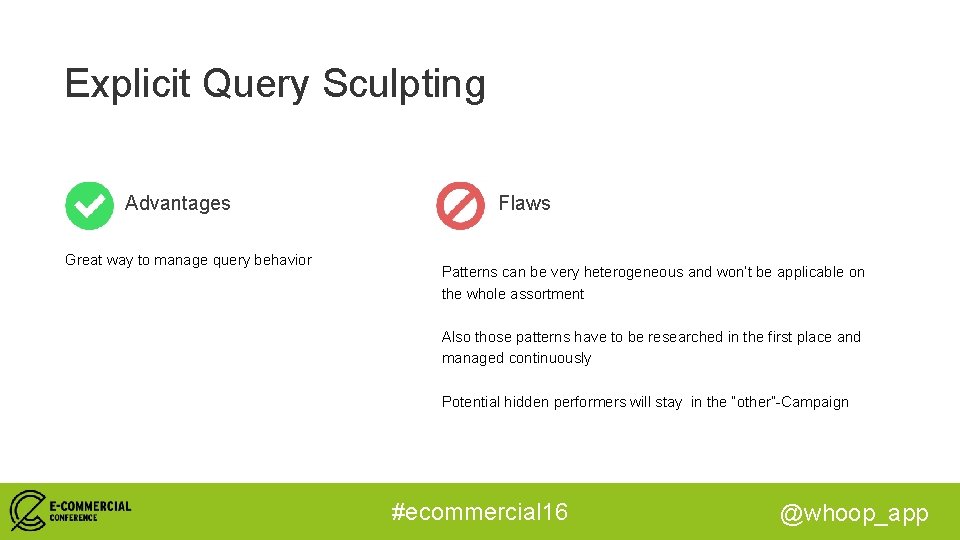 Explicit Query Sculpting

Advantages

Great way to manage query behavior

Flaws

Patterns can be very heterogeneous and won't be applicable on the whole assortment

Also those patterns have to be researched in the first place and managed continuously

Potential hidden performers will stay in the "other"-Campaign

E-COMMERCIAL CONFERENCE

#ecommercial16

@whoop_app